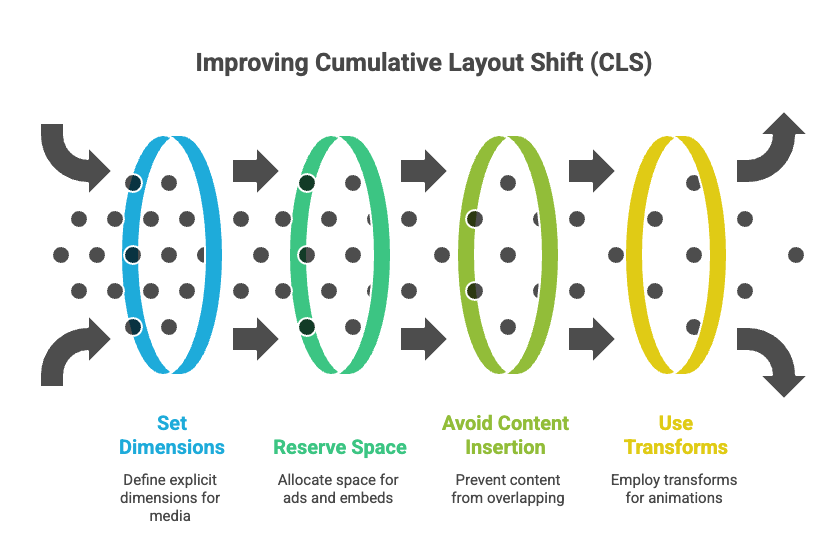 Improving Cumulative Layout Shift (CLS)

Set Dimensions

Define explicit dimensions for media

Reserve Space

Allocate space for ads and embeds

Avoid Content Insertion

Prevent content from overlapping

Use Transforms

Employ transforms for animations